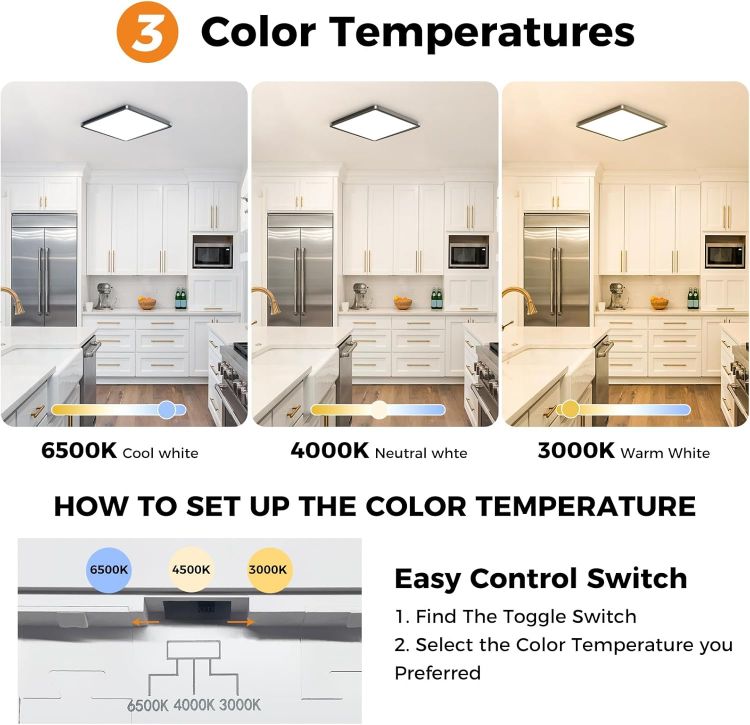 3 Color Temperatures

6500K Cool white

4000K Neutral whte

3000K Warm White

HOW TO SET UP THE COLOR TEMPERATURE

6500K 4500K 3000K

6500K 4000K 3000K

Easy Control Switch

1. Find The Toggle Switch

2. Select the Color Temperature you Preferred